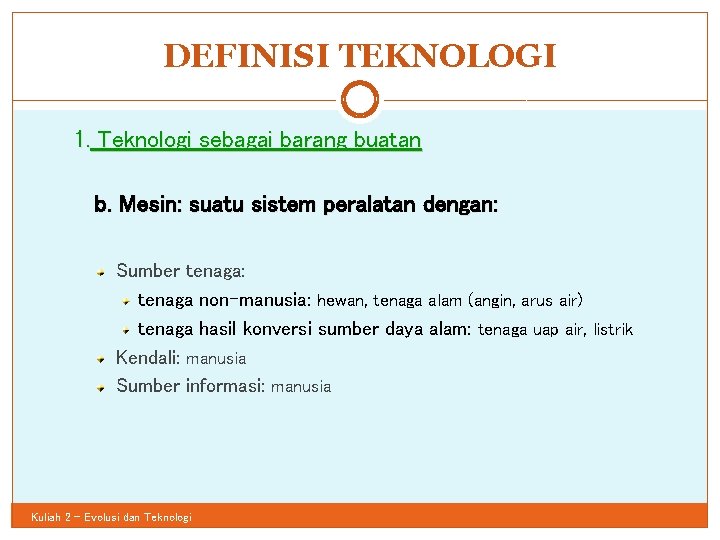 DEFINISI TEKNOLOGI

1. Teknologi sebagai barang buatan

b. Mesin: suatu sistem peralatan dengan:

Sumber tenaga:
tenaga non-manusia: hewan, tenaga alam (angin, arus air)
tenaga hasil konversi sumber daya alam: tenaga uap air, listrik
Kendali: manusia
Sumber informasi: manusia

Kuliah 2 – Evolusi dan Teknologi